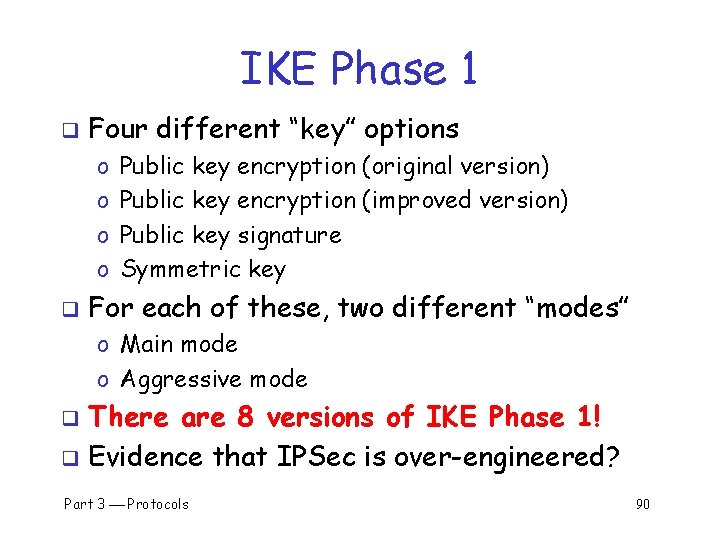 IKE Phase 1

❑ Four different “key” options
o Public key encryption (original version)
o Public key encryption (improved version)
o Public key signature
o Symmetric key

❑ For each of these, two different “modes”
o Main mode
o Aggressive mode

❑ There are 8 versions of IKE Phase 1!

❑ Evidence that IPSec is over-engineered?

Part 3 — Protocols

90